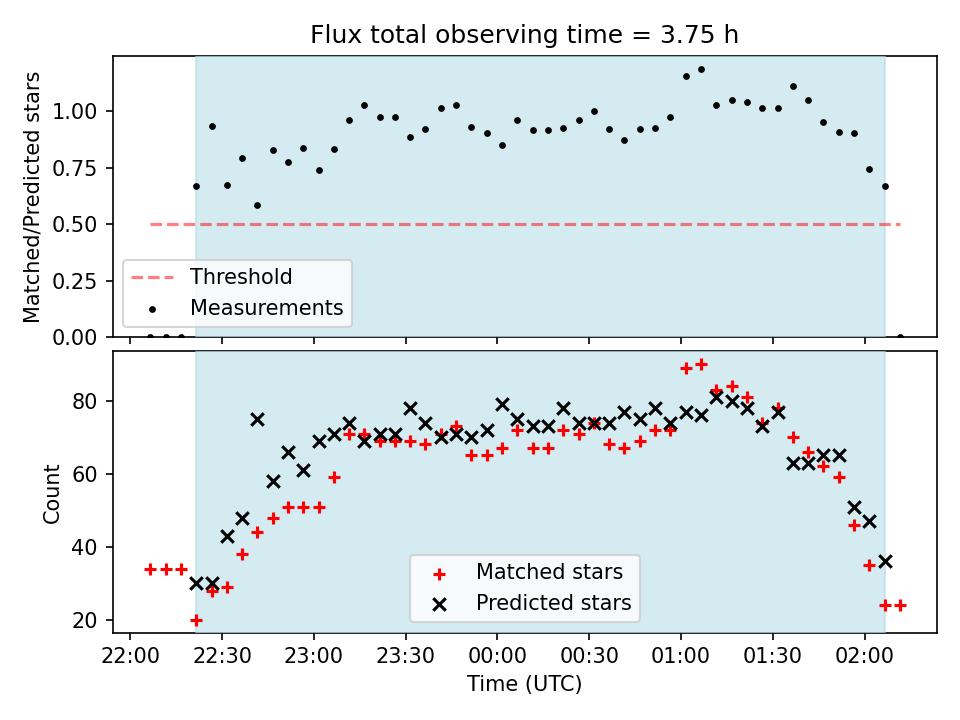 Flux total observing time = 3.75 h

Matched/Predicted stars

1.00
0.75
0.50
0.25
0.00

Threshold
Measurements

Count

80
60
40
20

Matched stars
Predicted stars

22:00 22:30 23:00 23:30 00:00 00:30 01:00 01:30 02:00

Time (UTC)